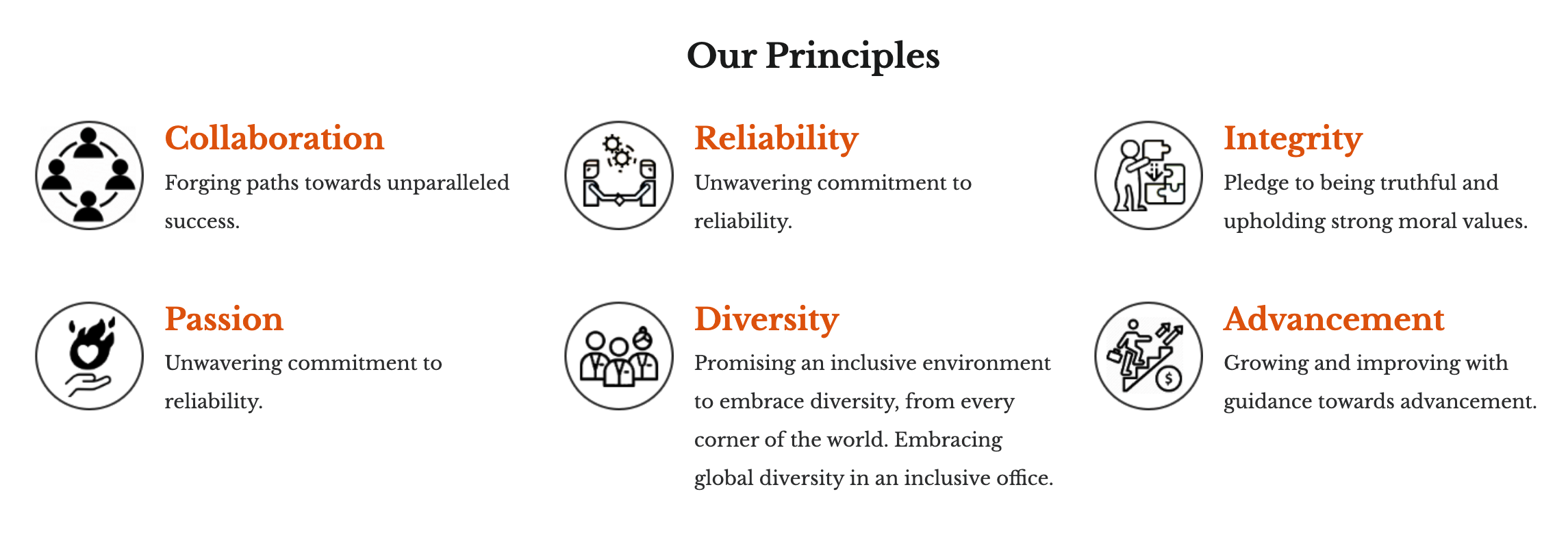 Our Principles

Collaboration
Forging paths towards unparalleled success.

Reliability
Unwavering commitment to reliability.

Integrity
Pledge to being truthful and upholding strong moral values.

Passion
Unwavering commitment to reliability.

Diversity
Promising an inclusive environment to embrace diversity, from every corner of the world. Embracing global diversity in an inclusive office.

Advancement
Growing and improving with guidance towards advancement.